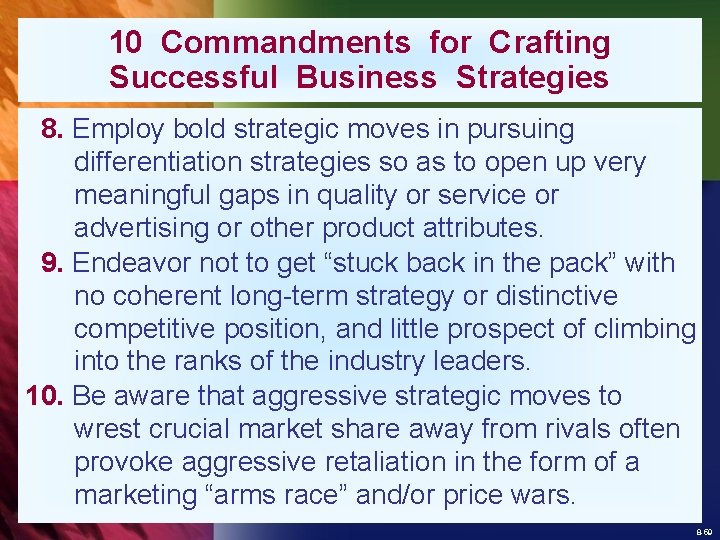 10 Commandments for Crafting Successful Business Strategies

8. Employ bold strategic moves in pursuing differentiation strategies so as to open up very meaningful gaps in quality or service or advertising or other product attributes.

9. Endeavor not to get “stuck back in the pack” with no coherent long-term strategy or distinctive competitive position, and little prospect of climbing into the ranks of the industry leaders.

10. Be aware that aggressive strategic moves to wrest crucial market share away from rivals often provoke aggressive retaliation in the form of a marketing “arms race” and/or price wars.

8-60